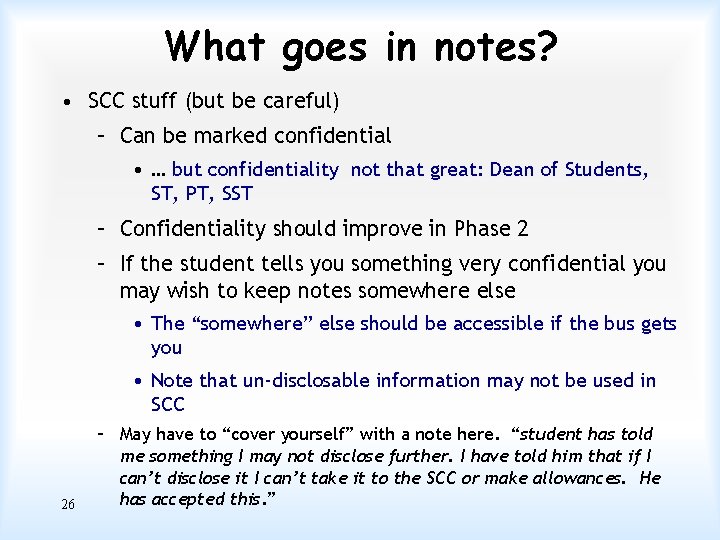 What goes in notes?

• SCC stuff (but be careful)

– Can be marked confidential

• … but confidentiality not that great: Dean of Students, ST, PT, SST

– Confidentiality should improve in Phase 2

– If the student tells you something very confidential you may wish to keep notes somewhere else

• The “somewhere” else should be accessible if the bus gets you

• Note that un-disclosable information may not be used in SCC

– May have to “cover yourself” with a note here. “student has told me something I may not disclose further. I have told him that if I can’t disclose it I can’t take it to the SCC or make allowances. He has accepted this.”

26